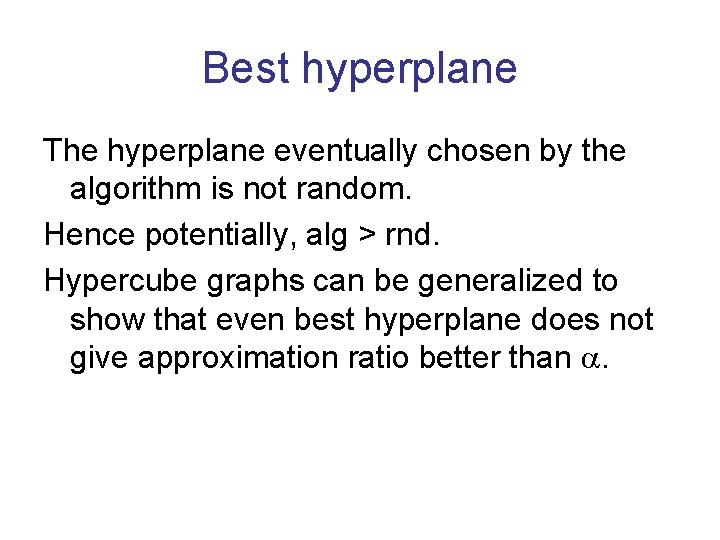 Best hyperplane

The hyperplane eventually chosen by the algorithm is not random.

Hence potentially, alg > rnd.

Hypercube graphs can be generalized to show that even best hyperplane does not give approximation ratio better than $\alpha$.